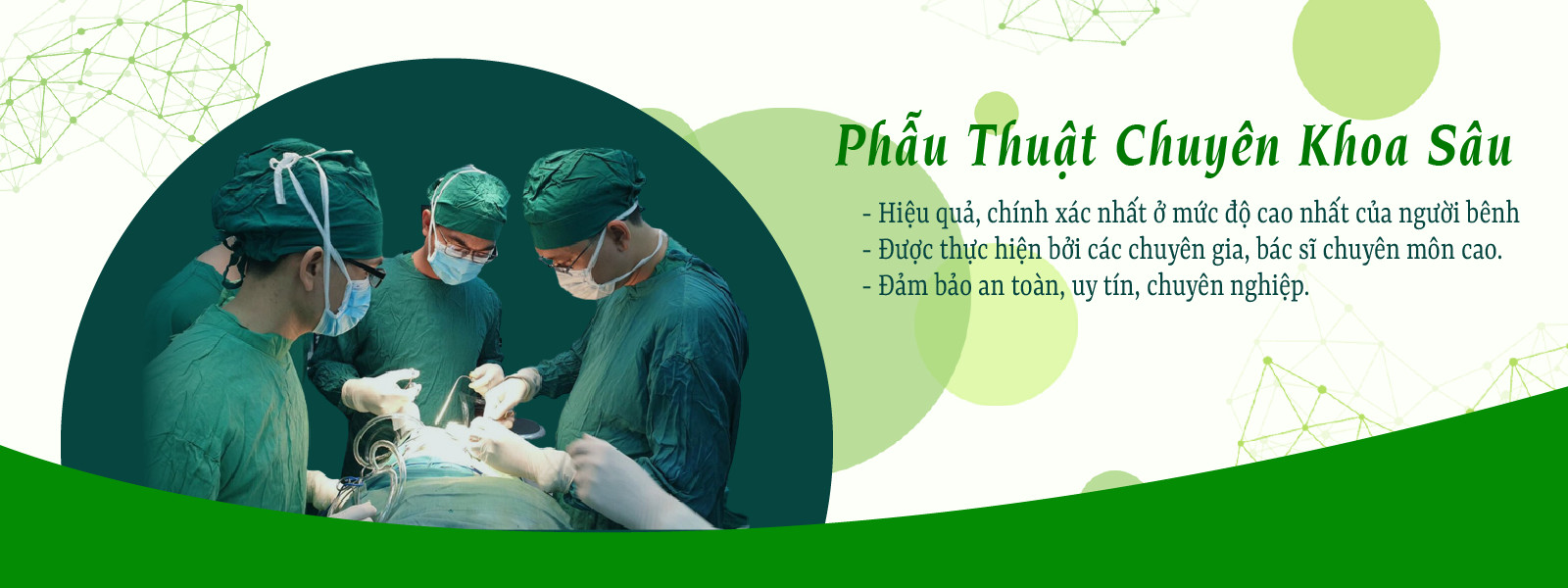 Phẫu Thuật Chuyên Khoa Sâu

- Hiệu quả, chính xác nhất ở mức độ cao nhất của người bênh
- Được thực hiện bởi các chuyên gia, bác sĩ chuyên môn cao.
- Đảm bảo an toàn, uy tín, chuyên nghiệp.